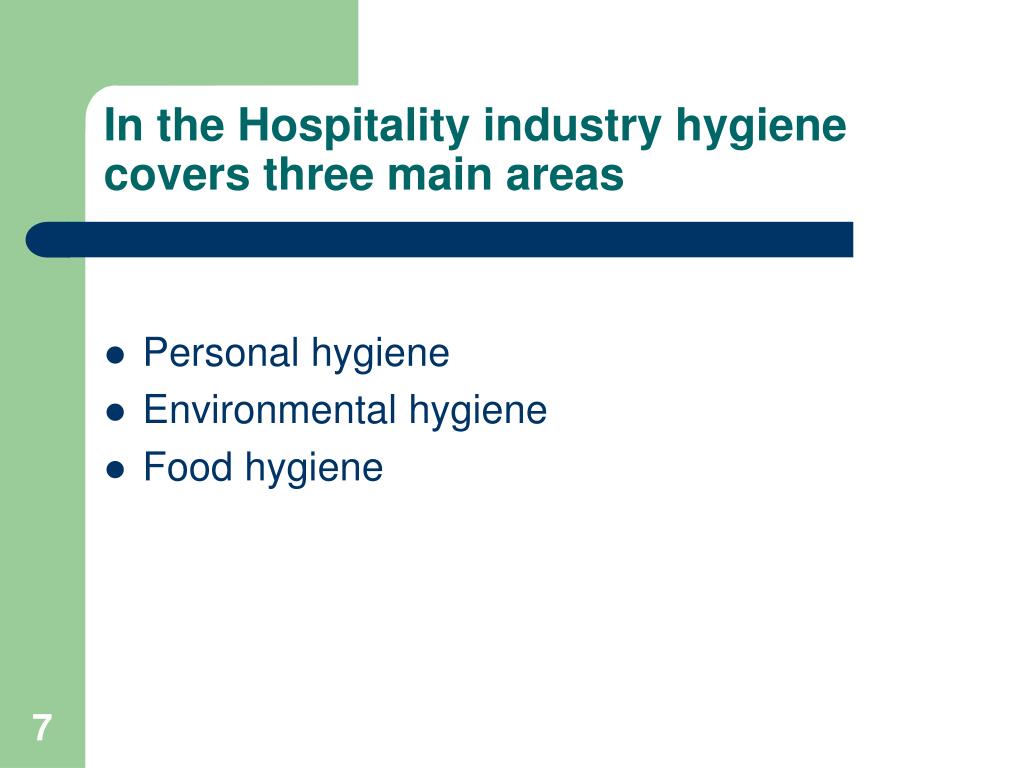 In the Hospitality industry hygiene covers three main areas

- Personal hygiene
- Environmental hygiene
- Food hygiene

7